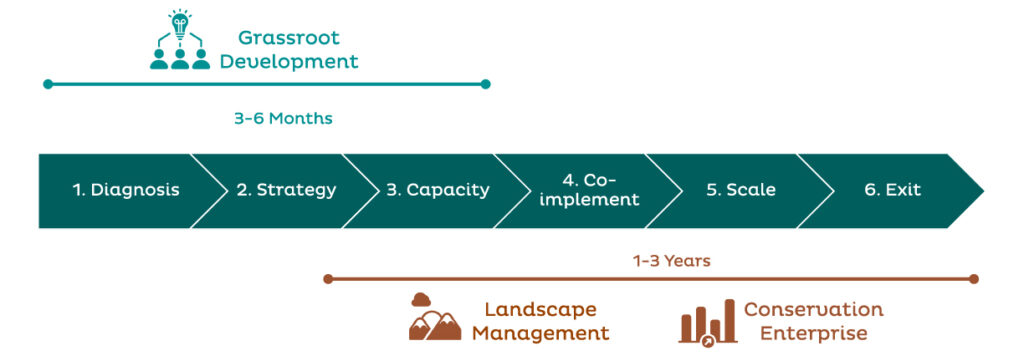 Grassroot Development

3-6 Months

1. Diagnosis

2. Strategy

3. Capacity

4. Co-implement

5. Scale

6. Exit

1-3 Years

Landscape Management

Conservation Enterprise